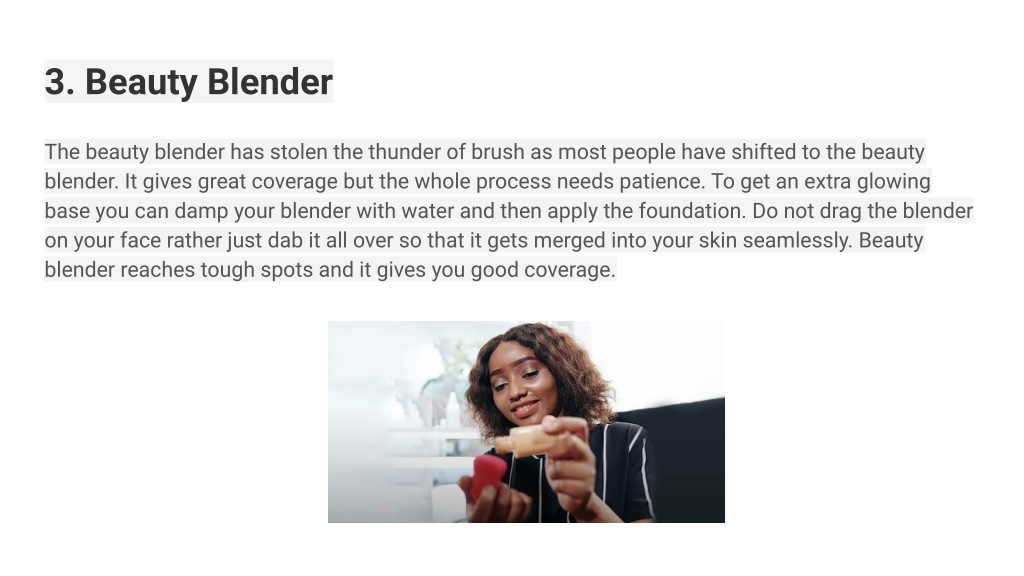 3. Beauty Blender

The beauty blender has stolen the thunder of brush as most people have shifted to the beauty blender. It gives great coverage but the whole process needs patience. To get an extra glowing base you can damp your blender with water and then apply the foundation. Do not drag the blender on your face rather just dab it all over so that it gets merged into your skin seamlessly. Beauty blender reaches tough spots and it gives you good coverage.